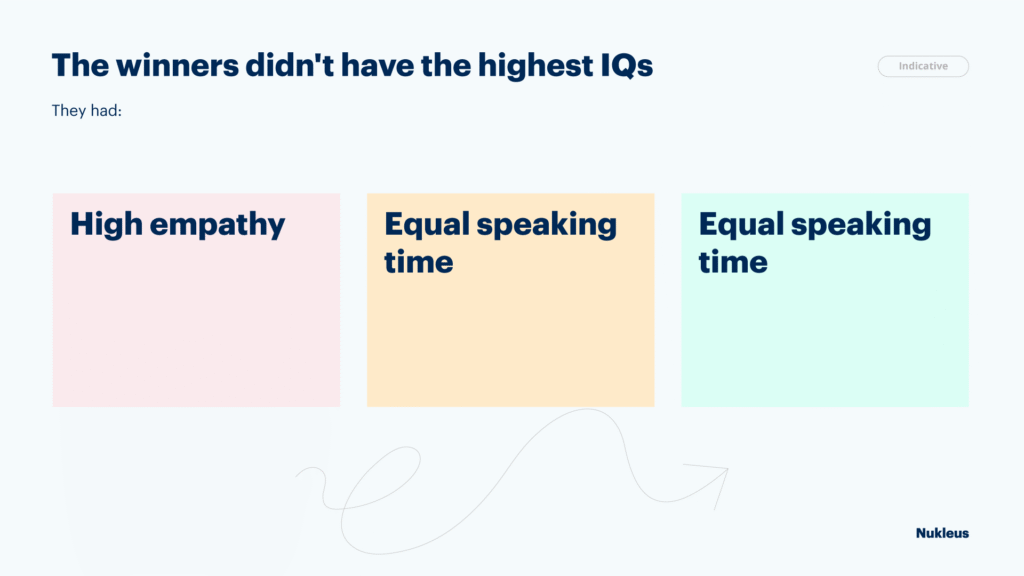 The winners didn't have the highest IQs

Indicative

They had:

High empathy

Equal speaking time

Equal speaking time

Nukleus